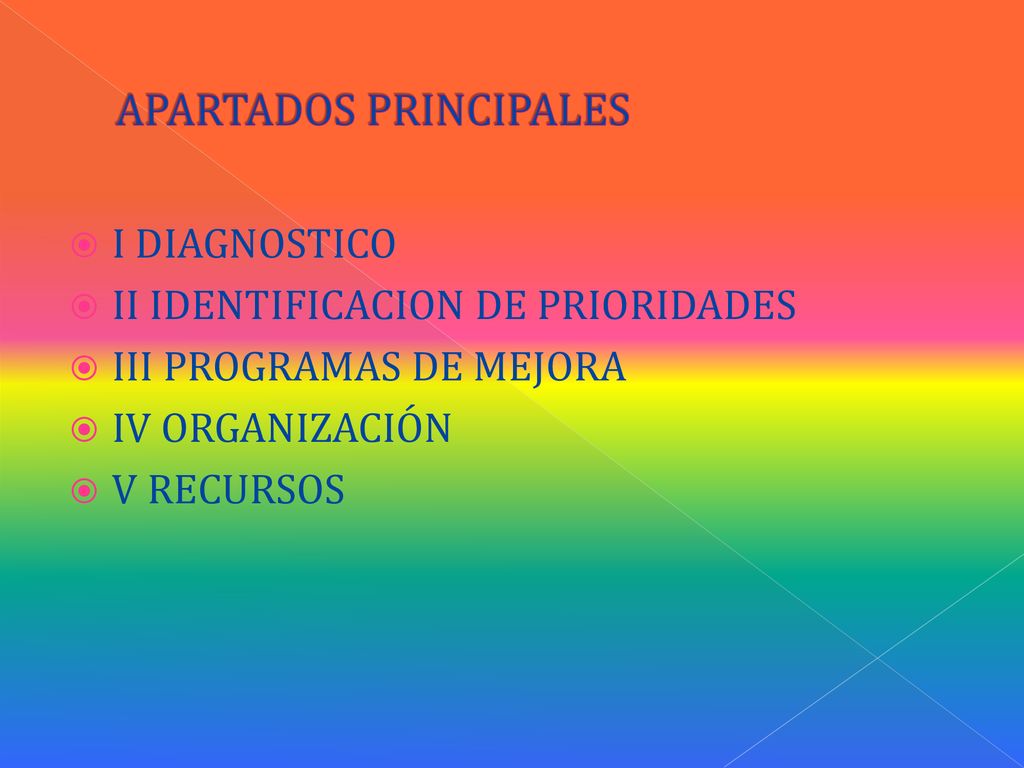 APARTADOS PRINCIPALES

I DIAGNOSTICO
II IDENTIFICACION DE PRIORIDADES
III PROGRAMAS DE MEJORA
IV ORGANIZACIÓN
V RECURSOS